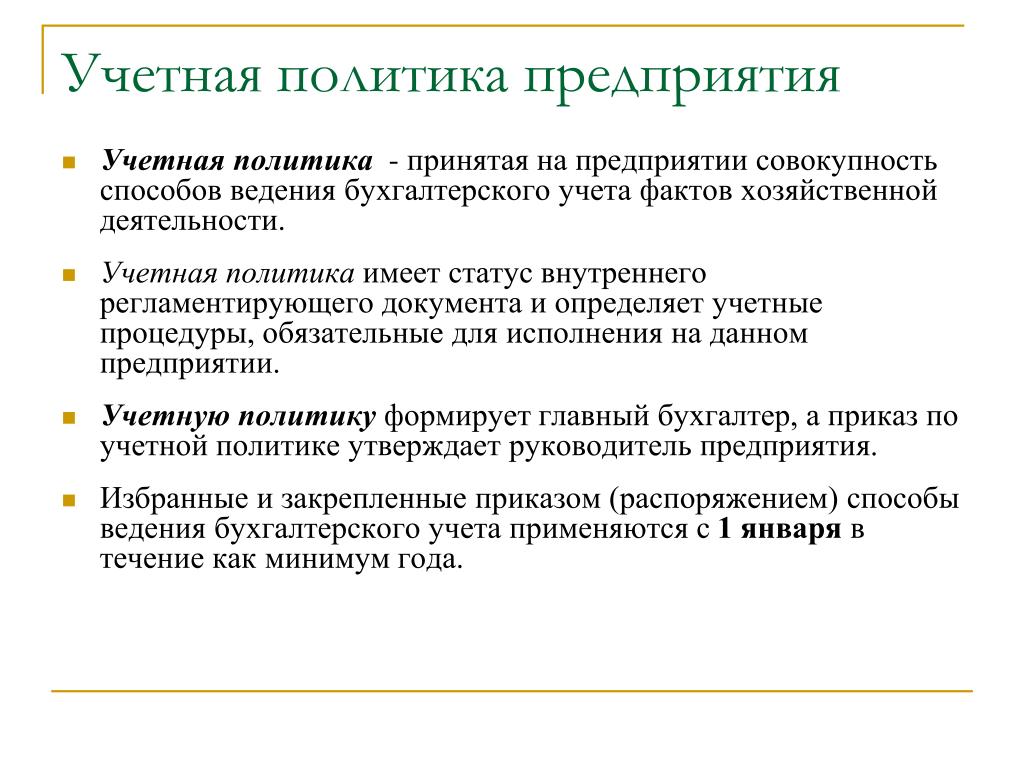 Учетная политика предприятия

Учетная политика - принятая на предприятии совокупность способов ведения бухгалтерского учета фактов хозяйственной деятельности.

Учетная политика имеет статус внутреннего регламентирующего документа и определяет учетные процедуры, обязательные для исполнения на данном предприятии.

Учетную политику формирует главный бухгалтер, а приказ по учетной политике утверждает руководитель предприятия.

Избранные и закрепленные приказом (распоряжением) способы ведения бухгалтерского учета применяются с 1 января в течение как минимум года.